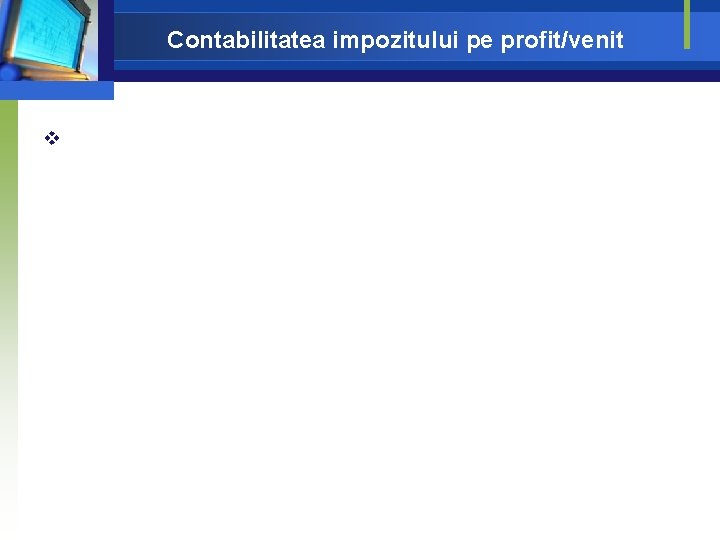 Contabilitatea impozitului pe profit/venit